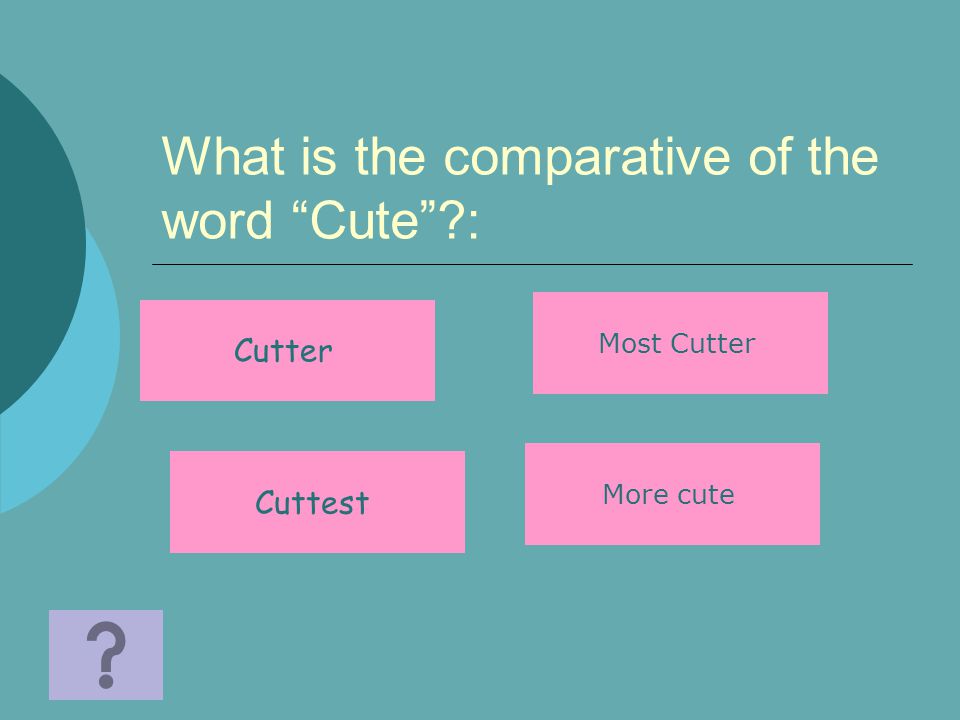 What is the comparative of the word “Cute”?:

Cutter

Most Cutter

Cuttest

More cute

?